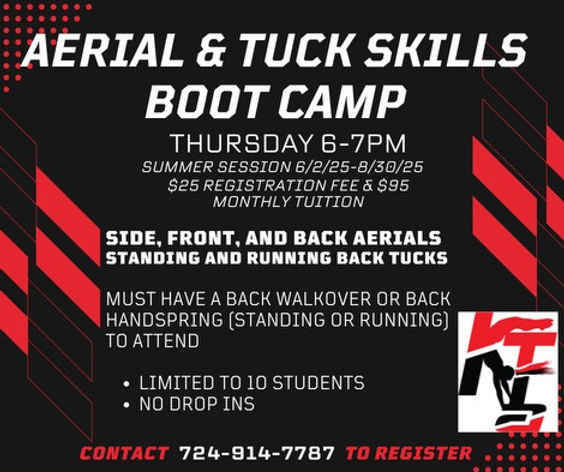 AERIAL & TUCK SKILLS BOOT CAMP

THURSDAY 6-7PM

SUMMER SESSION 6/2/25-8/30/25
$25 REGISTRATION FEE & $95 MONTHLY TUITION

SIDE, FRONT, AND BACK AERIALS
STANDING AND RUNNING BACK TUCKS

MUST HAVE A BACK WALKOVER OR BACK HANDSPRING (STANDING OR RUNNING) TO ATTEND

• LIMITED TO 10 STUDENTS
• NO DROP INS

CONTACT 724-914-7787 TO REGISTER